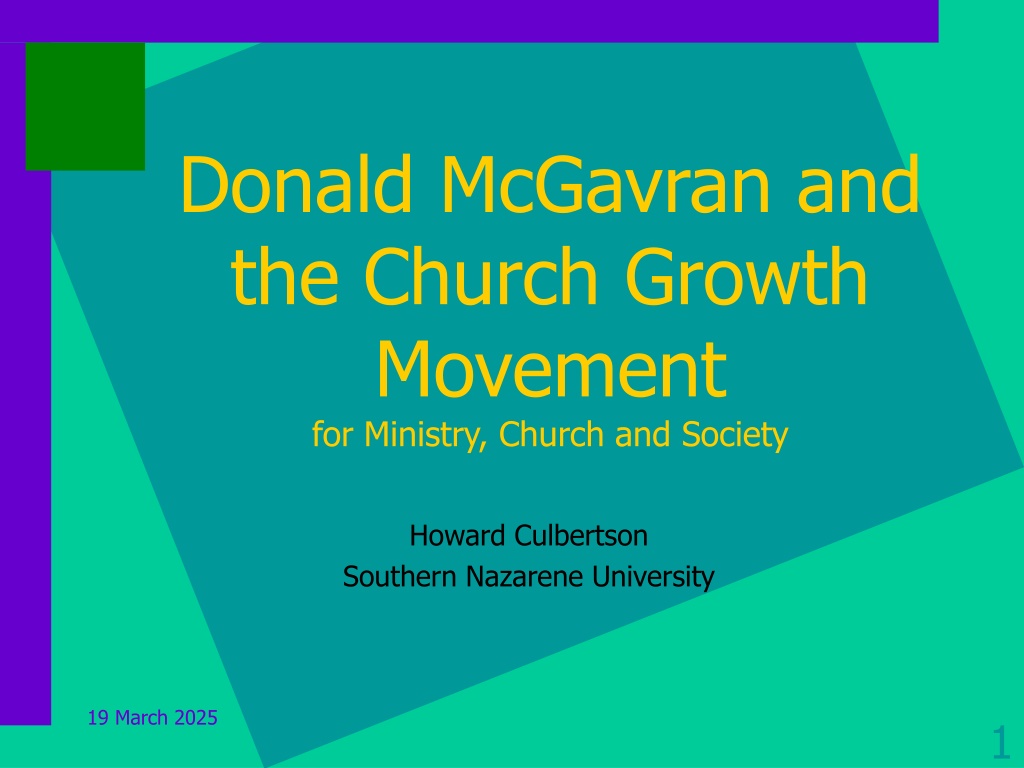 Donald McGavran and the Church Growth Movement
for Ministry, Church and Society

Howard Culbertson
Southern Nazarene University

19 March 2025

1